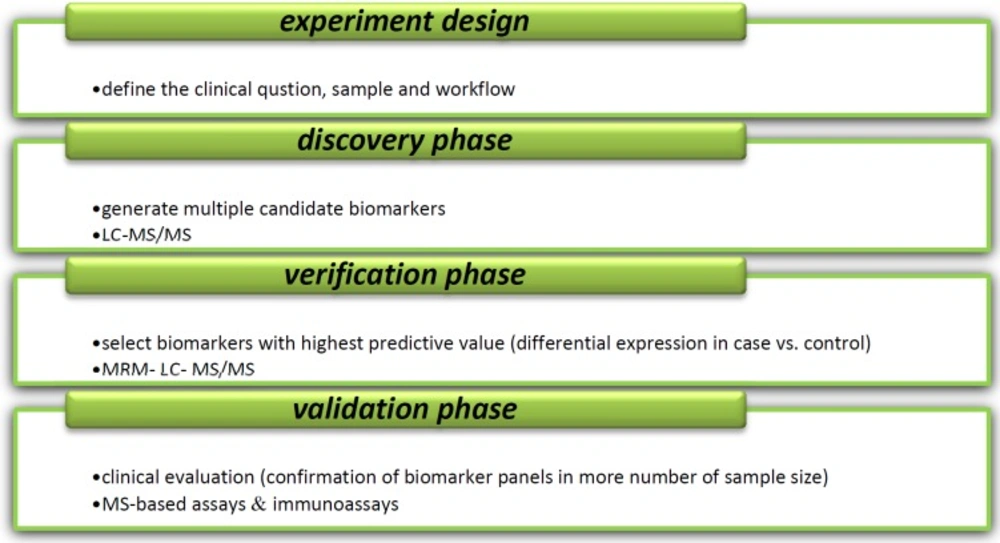 experiment design

•define the clinical qustion, sample and workflow

discovery phase

•generate multiple candidate biomarkers
•LC-MS/MS

verification phase

•select biomarkers with highest predictive value (differential expression in case vs. control)
•MRM- LC- MS/MS

validation phase

•clinical evaluation (confirmation of biomarker panels in more number of sample size)
•MS-based assays & immunoassays